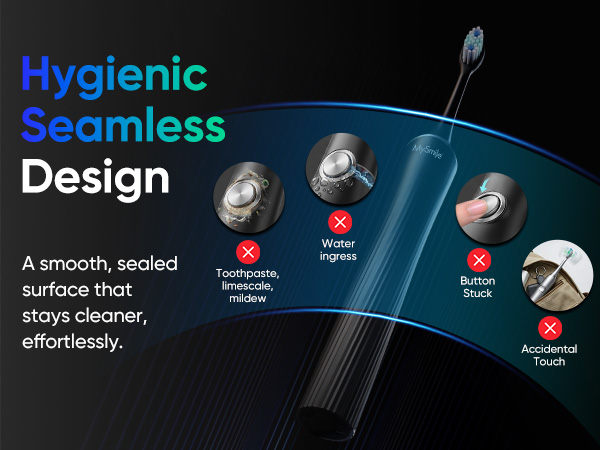 Hygienic Seamless Design

A smooth, sealed surface that stays cleaner, effortlessly.

MySmile

Toothpaste, limescale, mildew

Water ingress

Button Stuck

Accidental Touch